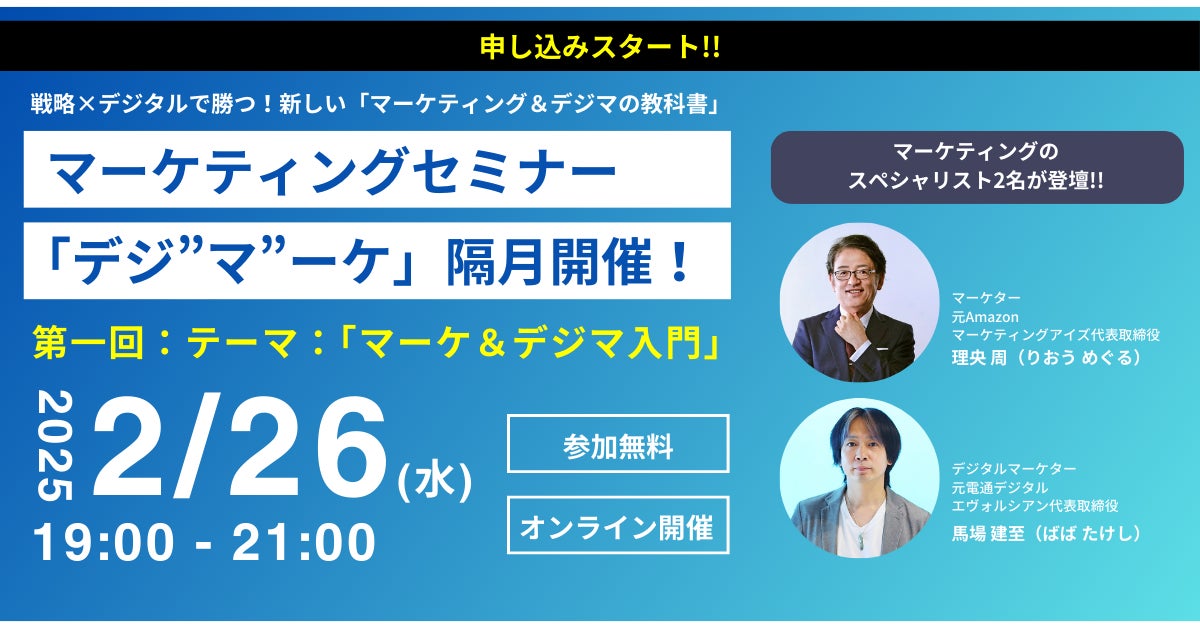 申し込みスタート!!

戦略×デジタルで勝つ！新しい「マーケティング＆デジマの教科書」

マーケティングセミナー

「デジ”マ”ーケ」隔月開催！

第一回：テーマ：「マーケ＆デジマ入門」

2025

2/26(水)

19:00 - 21:00

参加無料

オンライン開催

マーケティングのスペシャリスト2名が登壇!!

マーケター
元Amazon
マーケティングアイズ代表取締役
理央 周（りおう めぐる）

デジタルマーケター
元電通デジタル
エヴォルシアン代表取締役
馬場 建至（ばば たけし）